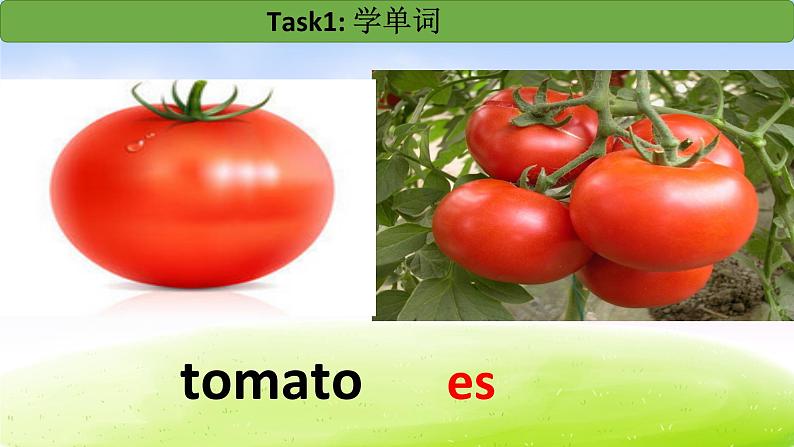 Task1: 学单词

tomato es